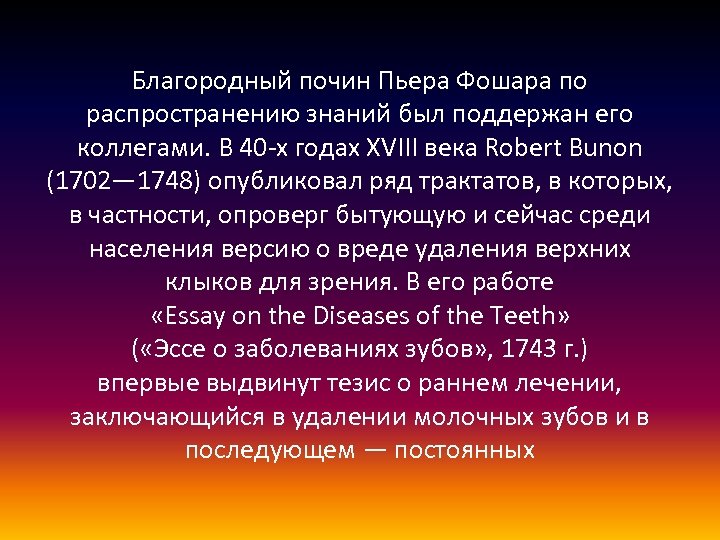 Благородный почин Пьера Фошара по распространению знаний был поддержан его коллегами. В 40-х годах XVIII века Robert Bunon (1702—1748) опубликовал ряд трактатов, в которых, в частности, опроверг бытующую и сейчас среди населения версию о вреде удаления верхних клыков для зрения. В его работе «Essay on the Diseases of the Teeth» («Эссе о заболеваниях зубов», 1743 г.) впервые выдвинут тезис о раннем лечении, заключающийся в удалении молочных зубов и в последующем — постоянных